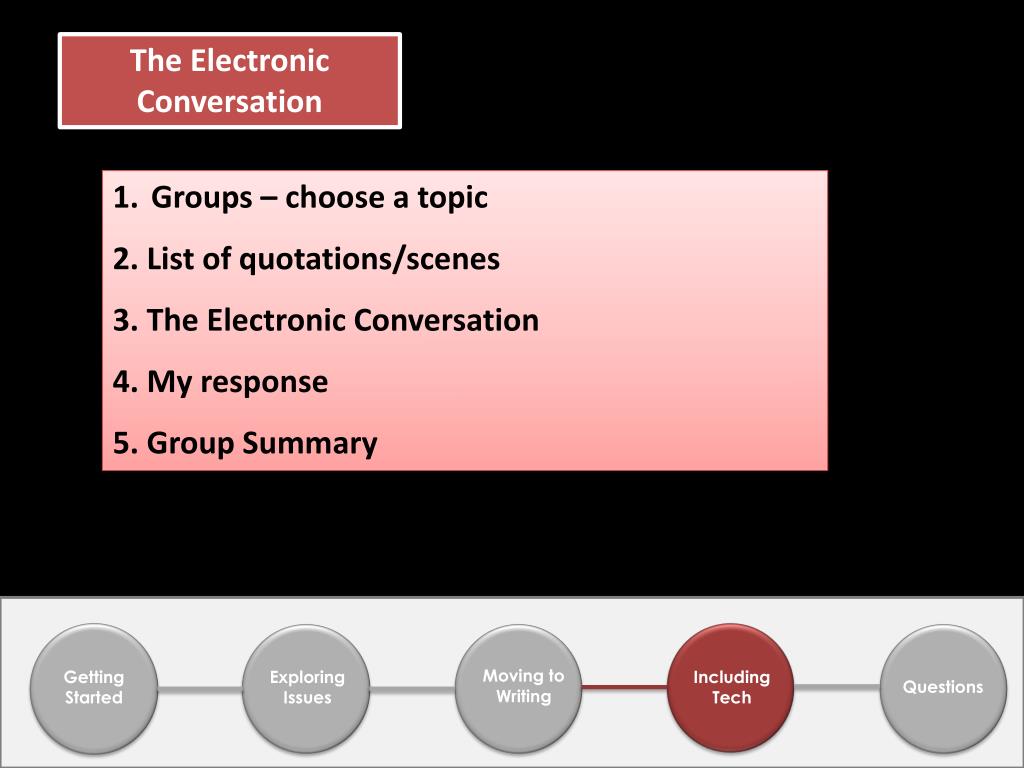 The Electronic Conversation

1. Groups – choose a topic
2. List of quotations/scenes
3. The Electronic Conversation
4. My response
5. Group Summary

Getting Started

Exploring Issues

Moving to Writing

Including Tech

Questions